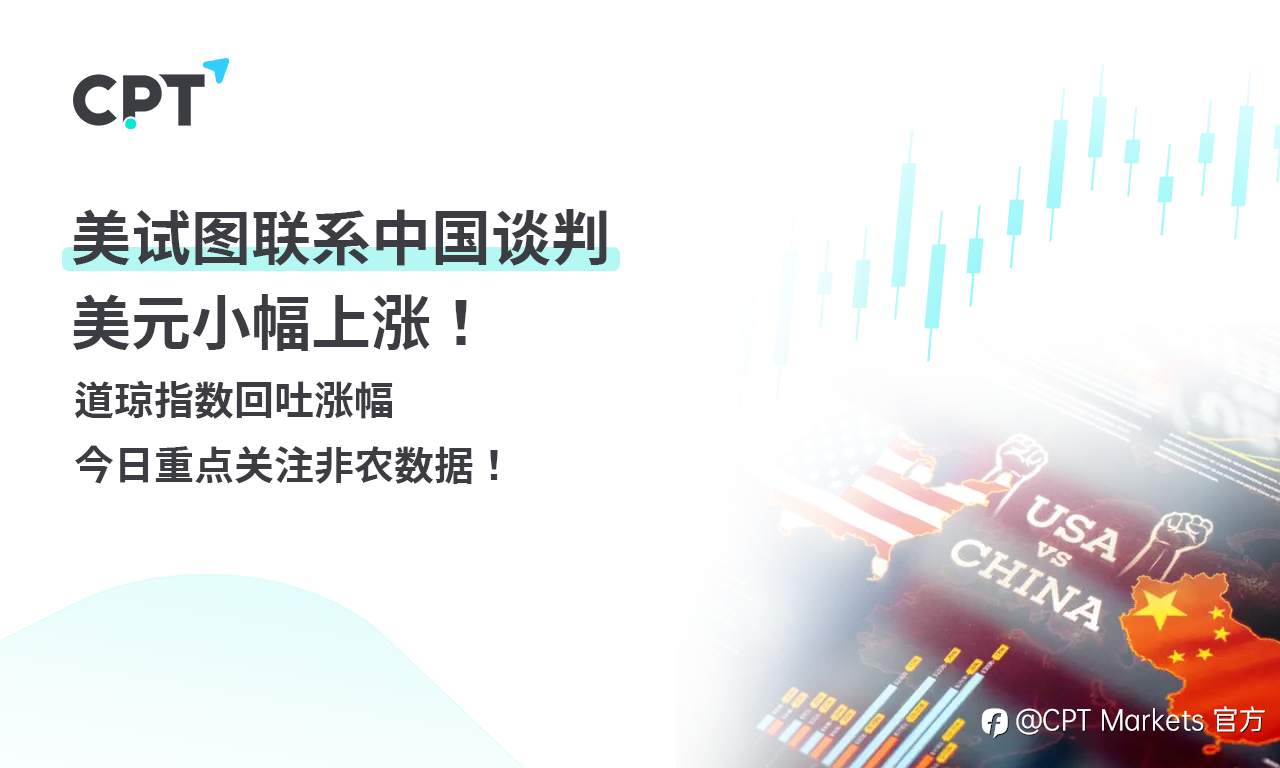 CPT

美试图联系中国谈判
美元小幅上涨！

道琼指数回吐涨幅
今日重点关注非农数据！

USA
VS
CHINA

@CPT Markets 官方